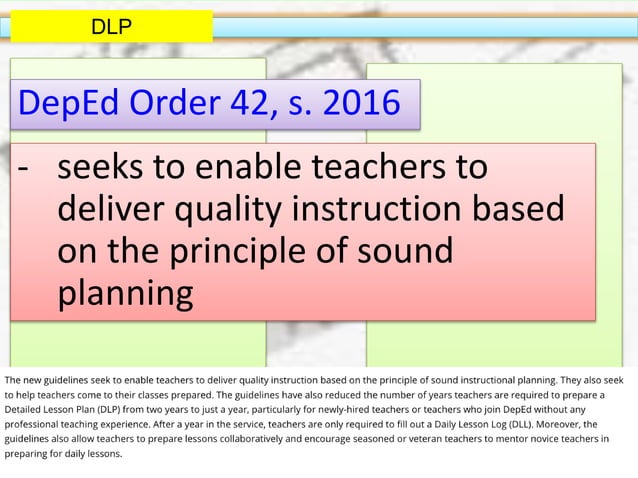 DLP

DepEd Order 42, s. 2016

- seeks to enable teachers to deliver quality instruction based on the principle of sound planning

The new guidelines seek to enable teachers to deliver quality instruction based on the principle of sound instructional planning. They also seek to help teachers come to their classes prepared. The guidelines have also reduced the number of years teachers are required to prepare a Detailed Lesson Plan (DLP) from two years to just a year, particularly for newly-hired teachers or teachers who join DepEd without any professional teaching experience. After a year in the service, teachers are only required to fill out a Daily Lesson Log (DLL). Moreover, the guidelines also allow teachers to prepare lessons collaboratively and encourage seasoned or veteran teachers to mentor novice teachers in preparing for daily lessons.